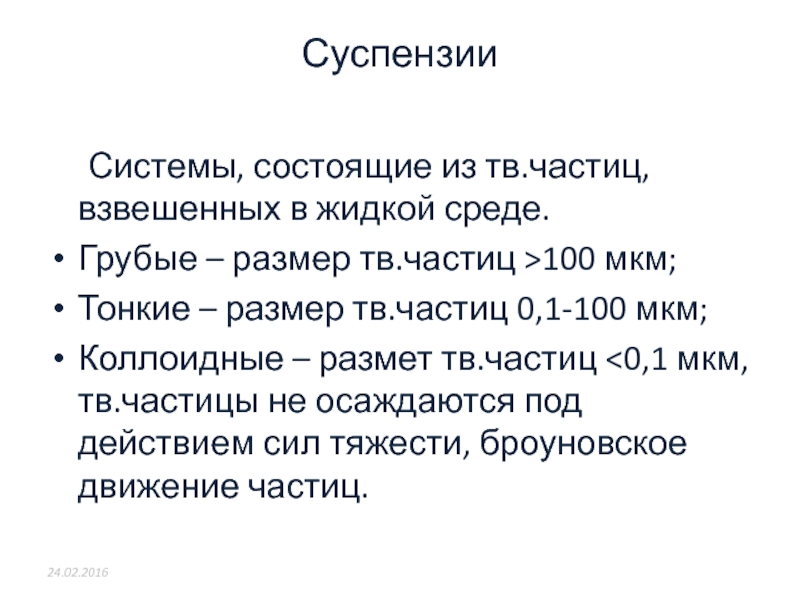 Суспензии

Системы, состоящие из тв.частиц, взвешенных в жидкой среде.

• Грубые – размер тв.частиц >100 мкм;
• Тонкие – размер тв.частиц 0,1-100 мкм;
• Коллоидные – размет тв.частиц <0,1 мкм, тв.частицы не осаждаются под действием сил тяжести, броуновское движение частиц.

24.02.2016